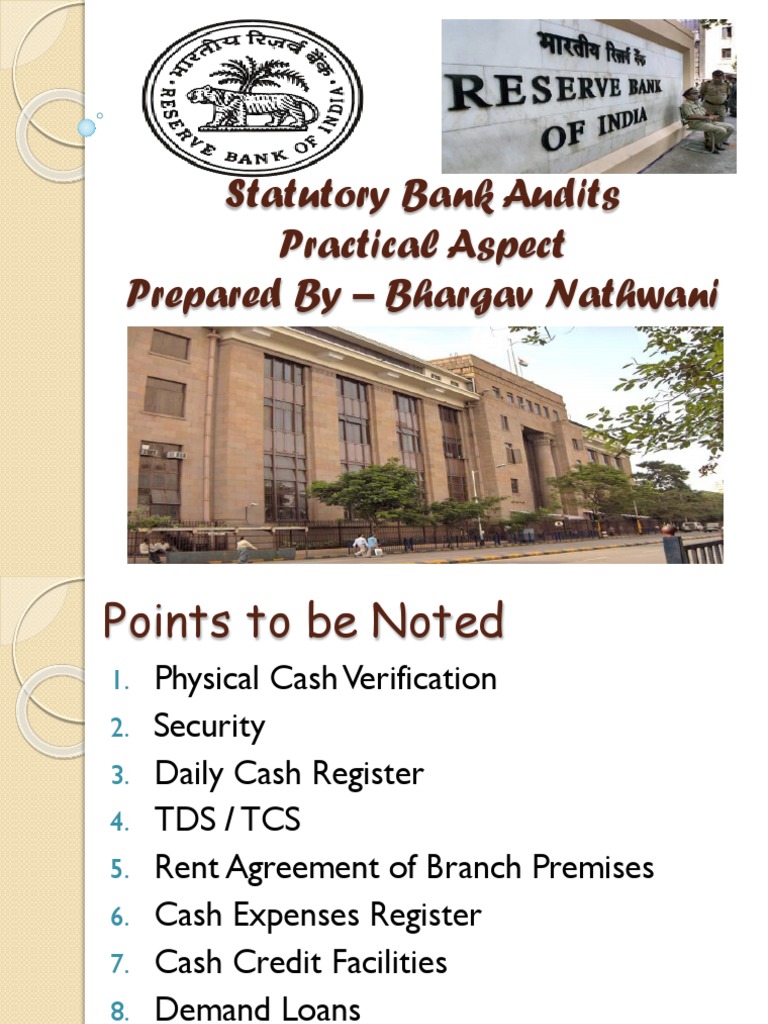 भारतीय रिज़र्व बैंक
RESERVE BANK OF INDIA

भारतीय रिज़र्व बैंक
RESERVE BANK OF INDIA

Statutory Bank Audits
Practical Aspect
Prepared By – Bhargav Nathwani

Points to be Noted

1. Physical Cash Verification
2. Security
3. Daily Cash Register
4. TDS / TCS
5. Rent Agreement of Branch Premises
6. Cash Expenses Register
7. Cash Credit Facilities
8. Demand Loans